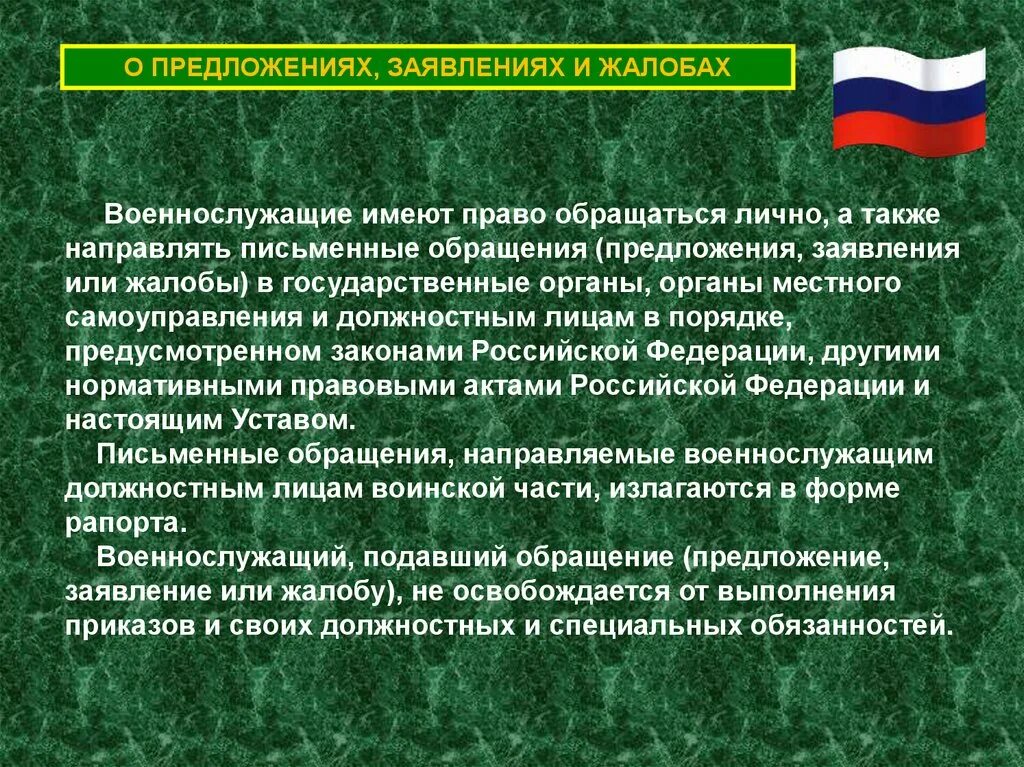 О ПРЕДЛОЖЕНИЯХ, ЗАЯВЛЕНИЯХ И ЖАЛОБАХ

Военнослужащие имеют право обращаться лично, а также направлять письменные обращения (предложения, заявления или жалобы) в государственные органы, органы местного самоуправления и должностным лицам в порядке, предусмотренном законами Российской Федерации, другими нормативными правовыми актами Российской Федерации и настоящим Уставом.

Письменные обращения, направляемые военнослужащим должностным лицам воинской части, излагаются в форме рапорта.

Военнослужащий, подавший обращение (предложение, заявление или жалобу), не освобождается от выполнения приказов и своих должностных и специальных обязанностей.